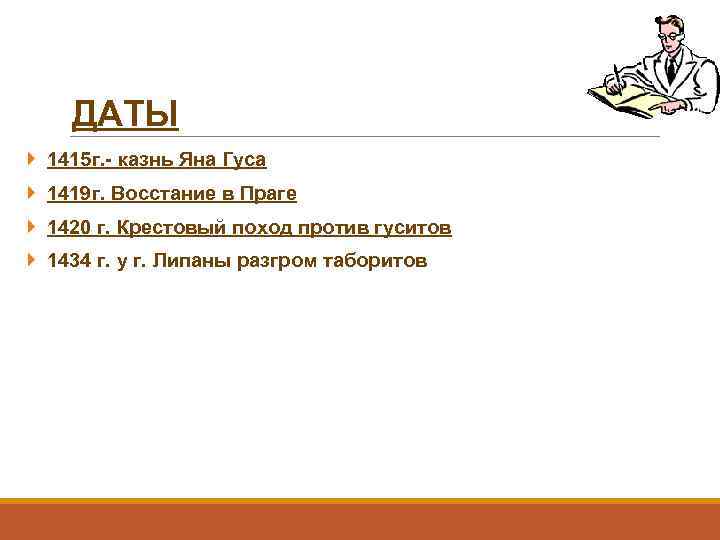 ДАТЫ

1415г.- казнь Яна Гуса

1419г. Восстание в Праге

1420 г. Крестовый поход против гуситов

1434 г. у г. Липаны разгром таборитов